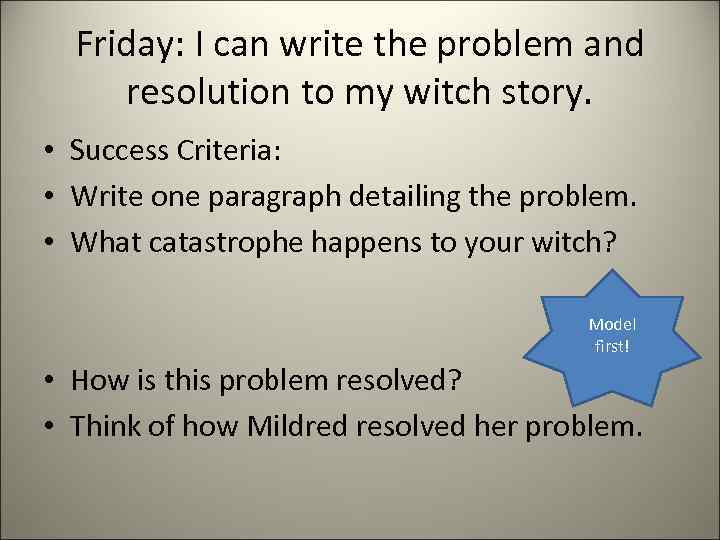 Friday: I can write the problem and resolution to my witch story.

• Success Criteria:
• Write one paragraph detailing the problem.
• What catastrophe happens to your witch?

Model first!

• How is this problem resolved?
• Think of how Mildred resolved her problem.